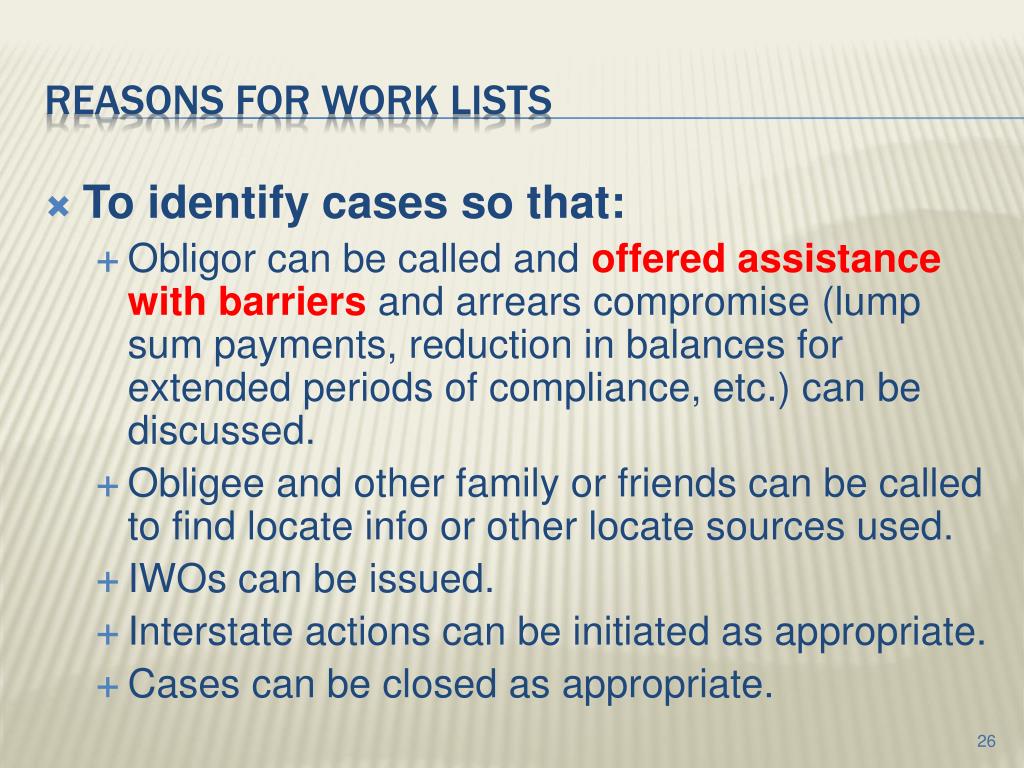 REASONS FOR WORK LISTS

To identify cases so that:

Obligor can be called and offered assistance with barriers and arrears compromise (lump sum payments, reduction in balances for extended periods of compliance, etc.) can be discussed.

Obligee and other family or friends can be called to find locate info or other locate sources used.

IWOs can be issued.

Interstate actions can be initiated as appropriate.

Cases can be closed as appropriate.

26